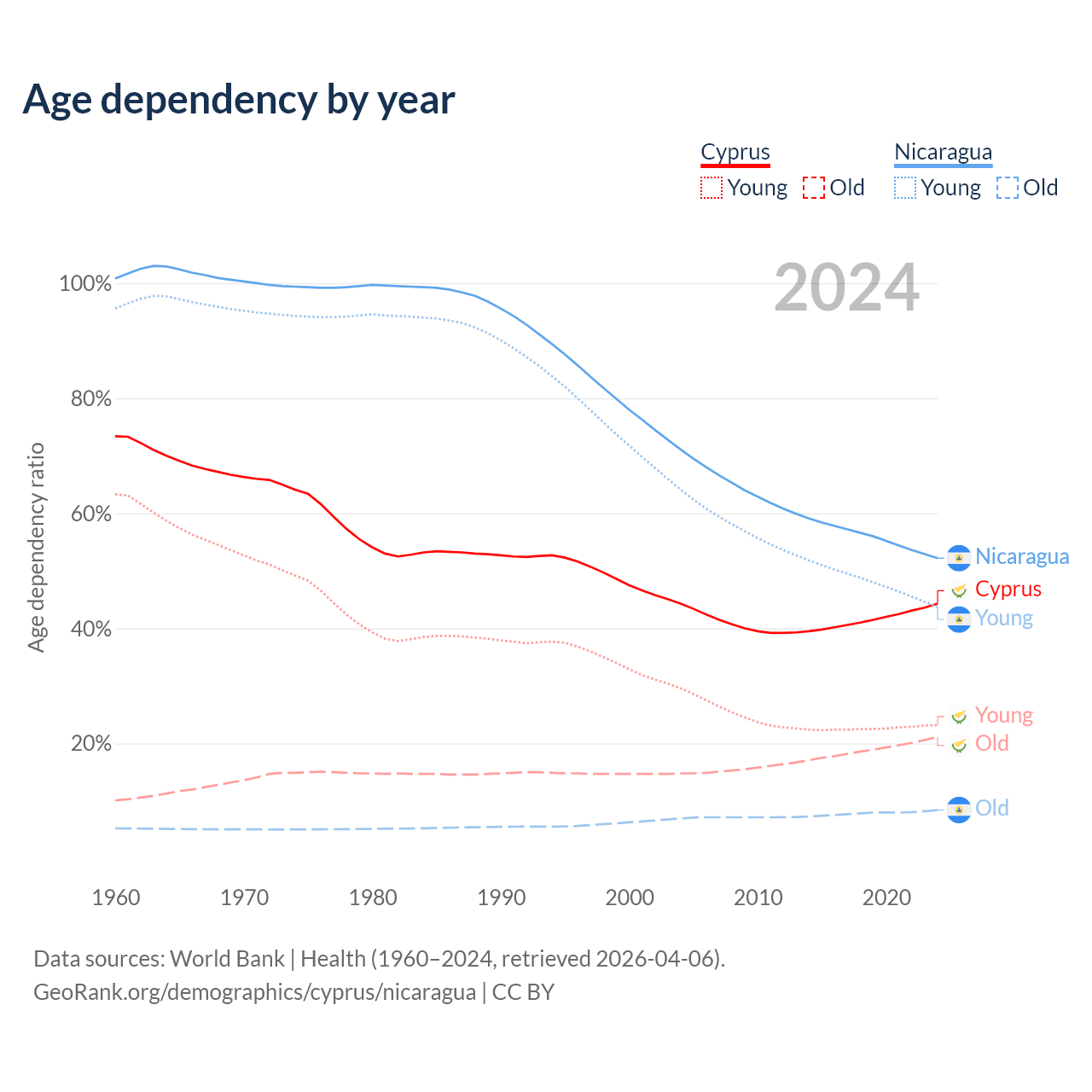 Age dependency by year

Cyprus
Young Old

Nicaragua
Young Old

2024

Age dependency ratio

100%
80%
60%
40%
20%

Nicaragua
Cyprus
Young
Young
Old
Old

1960 1970 1980 1990 2000 2010 2020

Data sources: World Bank | Health (1960–2024, retrieved 2026-04-06).
GeoRank.org/demographics/cyprus/nicaragua | CC BY